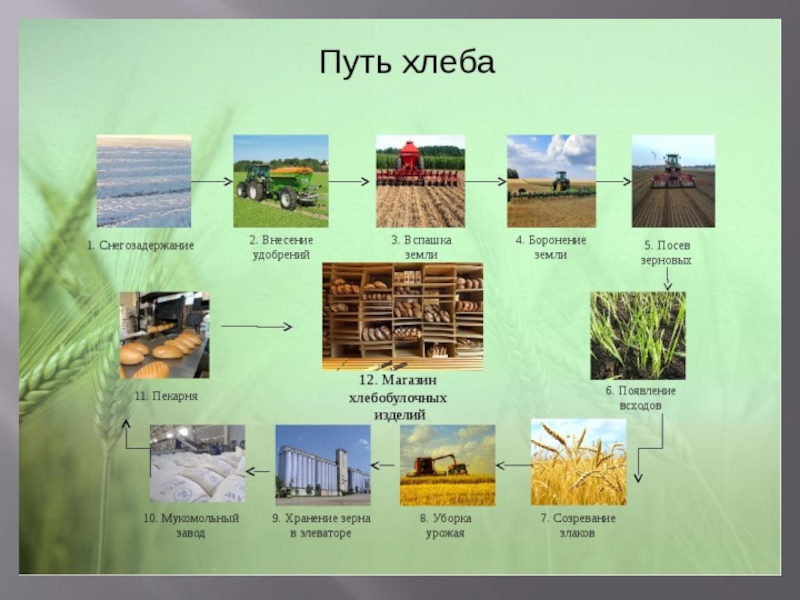 Путь хлеба

1. Снегозадержание

2. Внесение удобрений

3. Вспашка земли

4. Боронение земли

5. Посев зерновых

6. Появление всходов

7. Созревание злаков

8. Уборка урожая

9. Хранение зерна в элеваторе

10. Мукомольный завод

11. Пекарня

12. Магазин хлебобулочных изделий